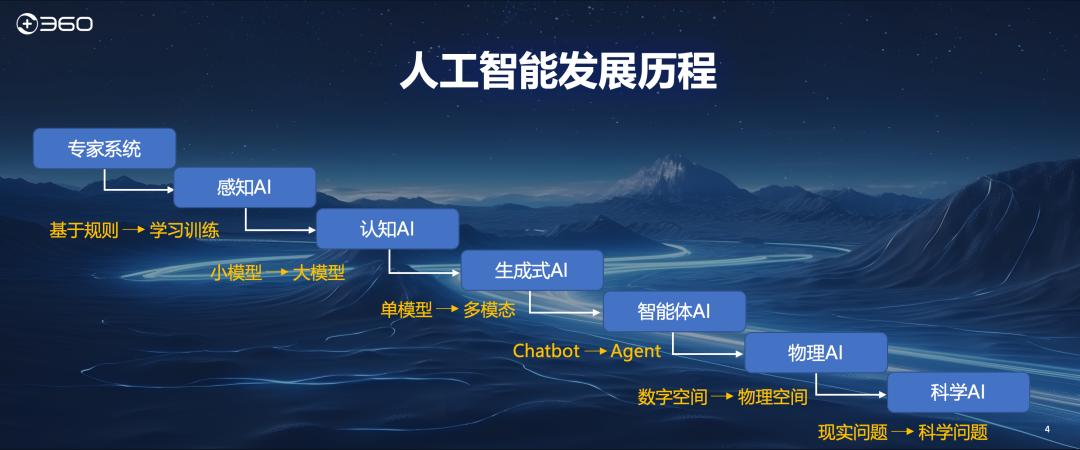 360

人工智能发展历程

专家系统

感知AI

基于规则 → 学习训练

认知AI

小模型 → 大模型

生成式AI

单模型 → 多模态

智能体AI

Chatbot → Agent

物理AI

数字空间 → 物理空间

科学AI

现实问题 → 科学问题

4